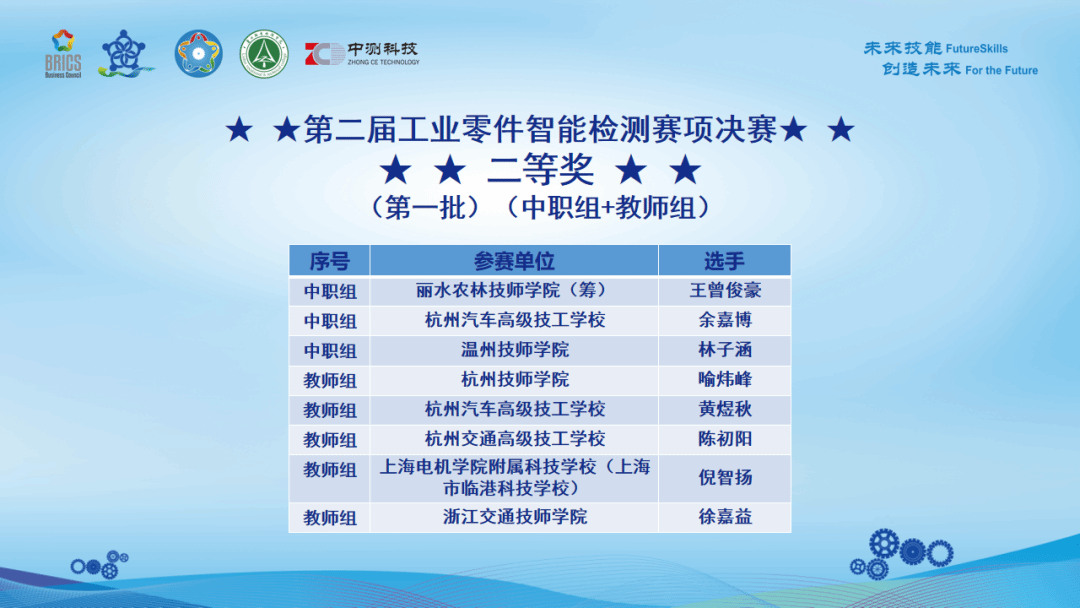 BRICS Business Council

中测科技 ZHONG CE TECHNOLOGY

未来技能 FutureSkills
创造未来 For the Future

★ ★第二届工业零件智能检测赛项决赛★ ★
★ ★ 二等奖 ★ ★
（第一批）（中职组+教师组）

| 序号 | 参赛单位 | 选手 |
|---|---|---|
| 中职组 | 丽水农林技师学院（筹） | 王曾俊豪 |
| 中职组 | 杭州汽车高级技工学校 | 余嘉博 |
| 中职组 | 温州技师学院 | 林子涵 |
| 教师组 | 杭州技师学院 | 喻炜峰 |
| 教师组 | 杭州汽车高级技工学校 | 黄煜秋 |
| 教师组 | 杭州交通高级技工学校 | 陈初阳 |
| 教师组 | 上海电机学院附属科技学校（上海市临港科技学校） | 倪智扬 |
| 教师组 | 浙江交通技师学院 | 徐嘉益 |